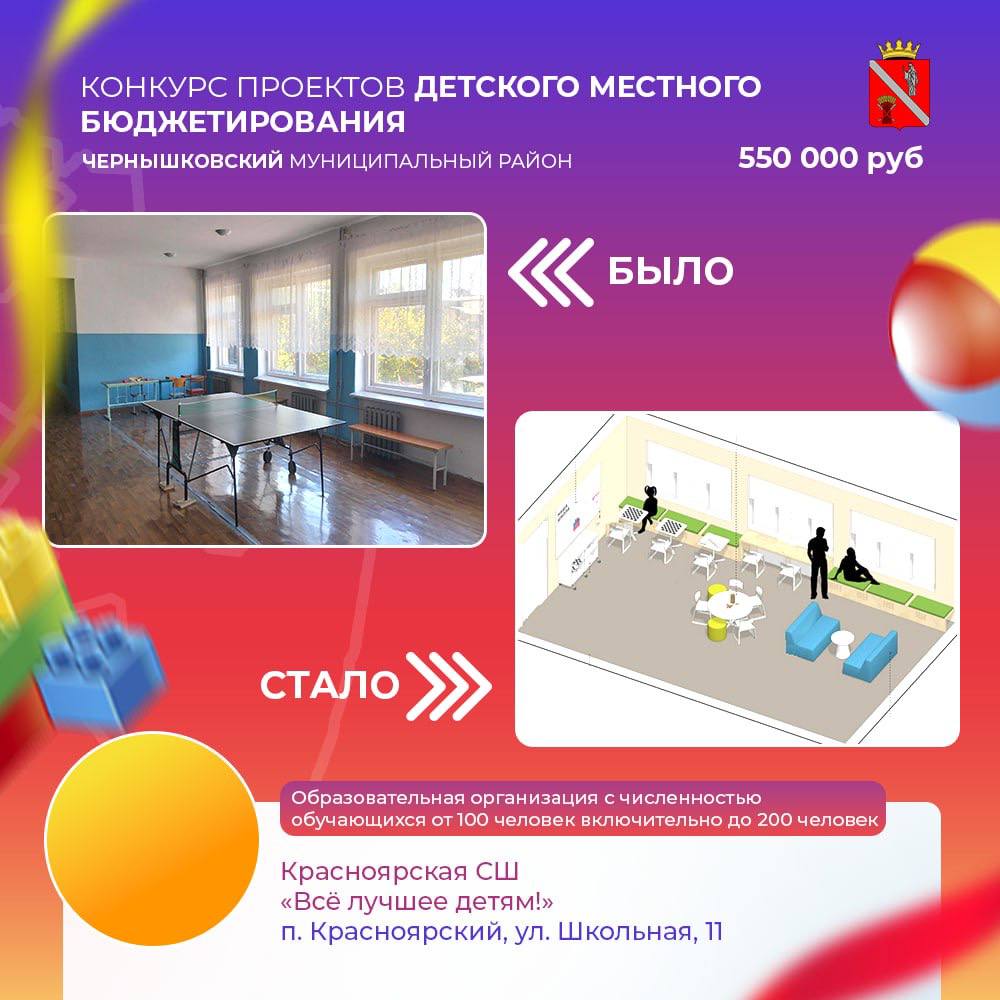 КОНКУРС ПРОЕКТОВ ДЕТСКОГО МЕСТНОГО БЮДЖЕТИРОВАНИЯ

ЧЕРНЫШКОВСКИЙ МУНИЦИПАЛЬНЫЙ РАЙОН

550 000 руб

БЫЛО

СТАЛО

Образовательная организация с численностью обучающихся от 100 человек включительно до 200 человек

Красноярская СШ
«Всё лучшее детям!»
п. Красноярский, ул. Школьная, 11